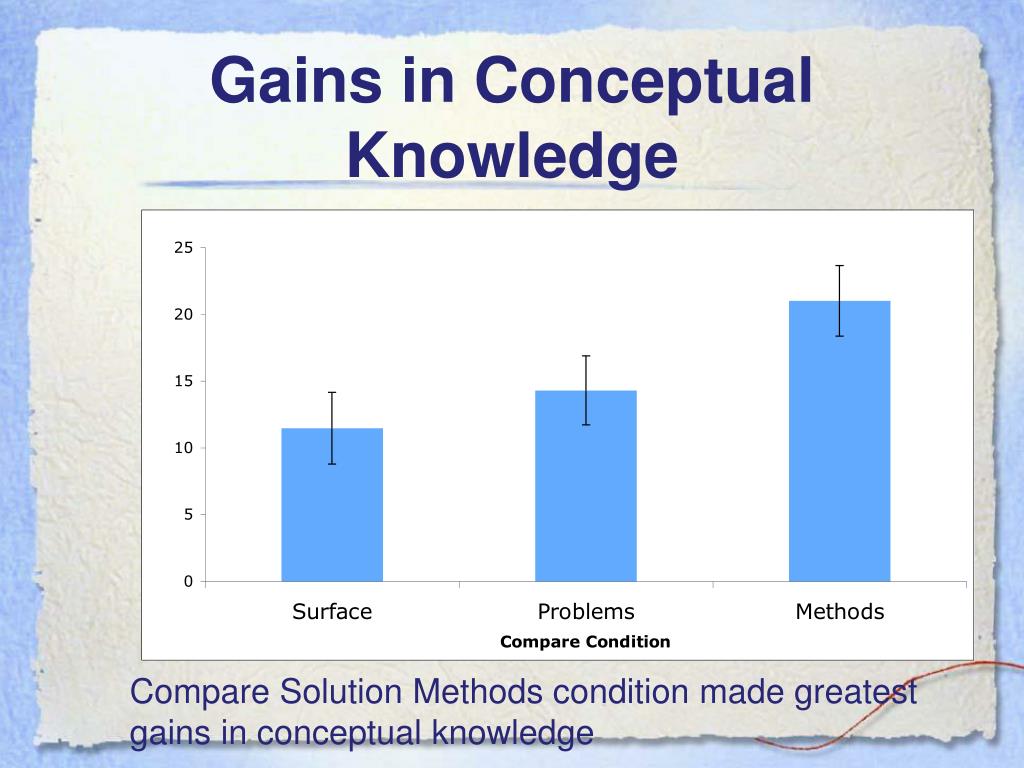 Gains in Conceptual Knowledge

25
20
15
10
5
0

Surface
Problems
Methods
Compare Condition

Compare Solution Methods condition made greatest gains in conceptual knowledge